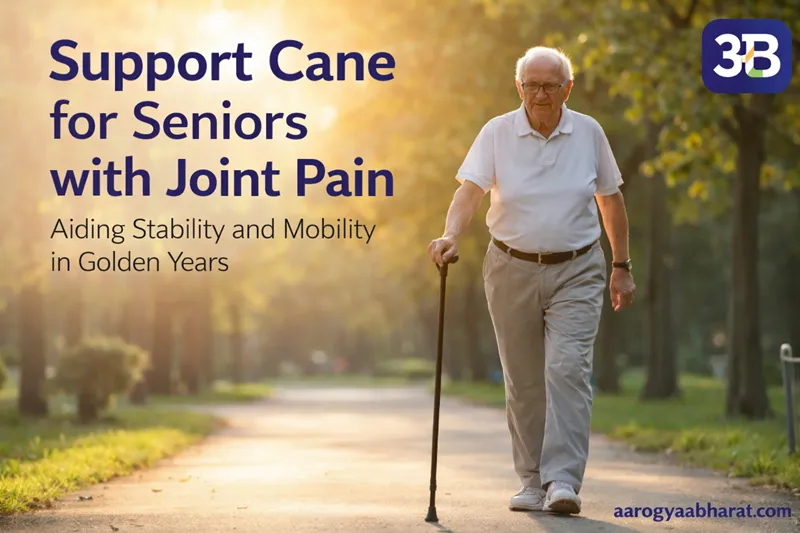 Support Cane for Seniors with Joint Pain

Aiding Stability and Mobility in Golden Years

3B

aarogyaabharat.com